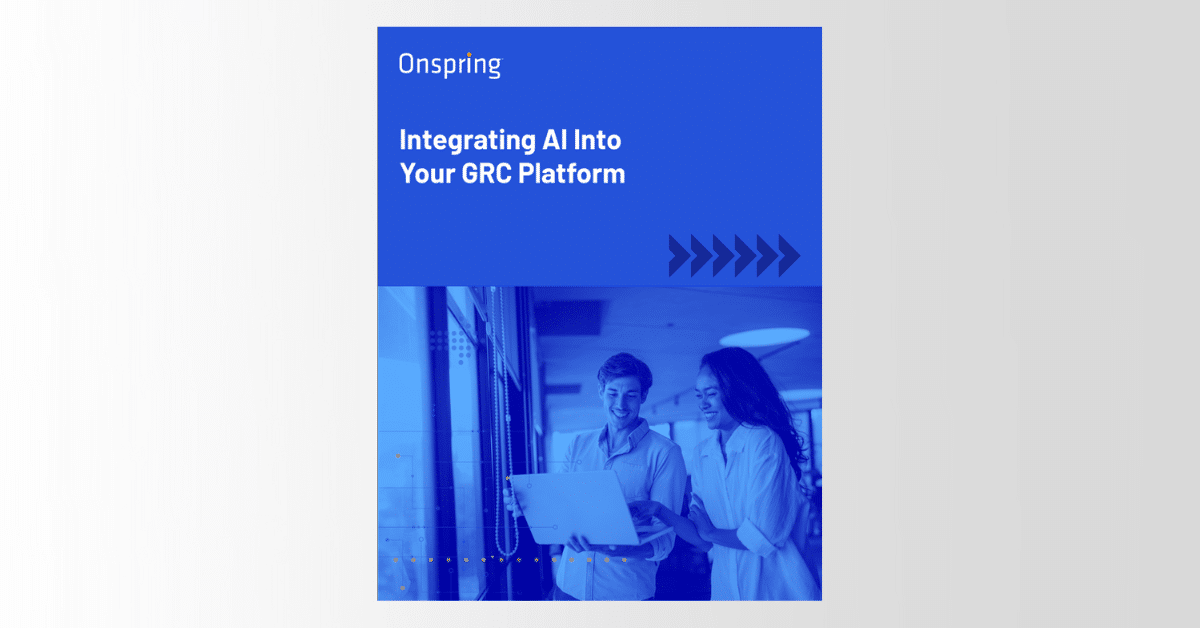 Onspring

Integrating AI Into Your GRC Platform